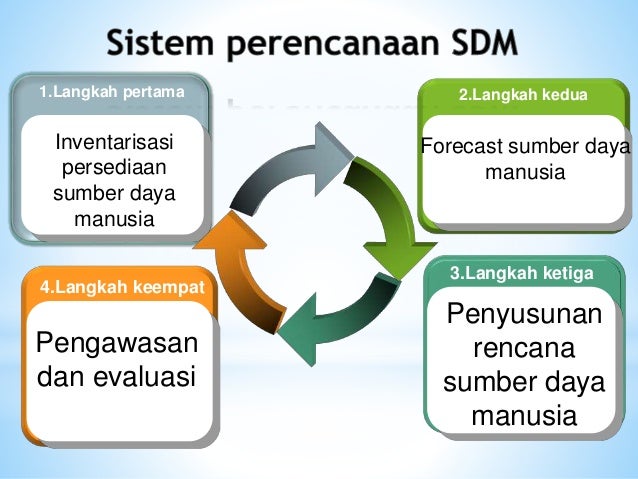 Sistem perencanaan SDM

1.Langkah pertama

Inventarisasi persediaan sumber daya manusia

2.Langkah kedua

Forecast sumber daya manusia

3.Langkah ketiga

Penyusunan rencana sumber daya manusia

4.Langkah keempat

Pengawasan dan evaluasi